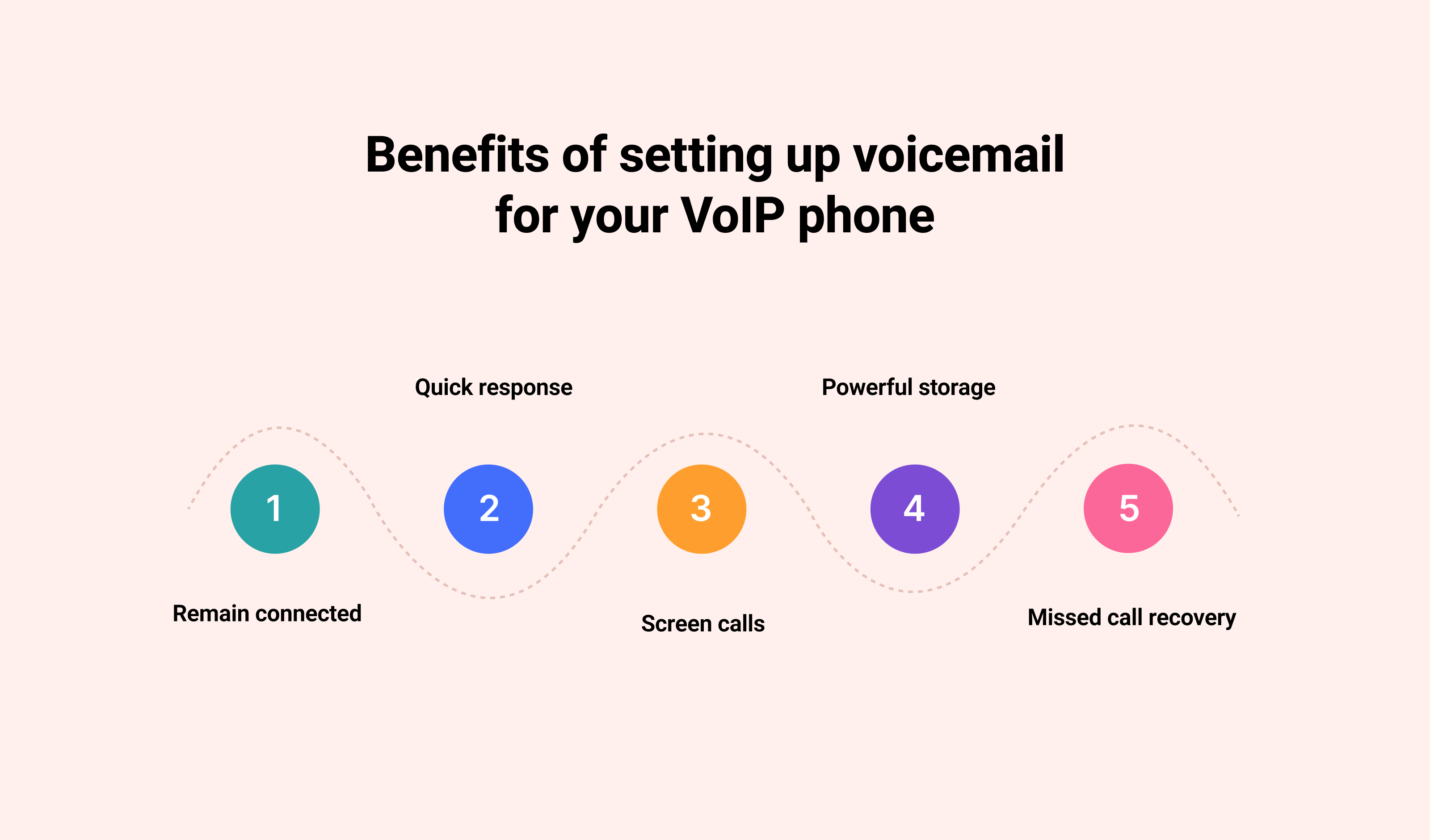 Benefits of setting up voicemail for your VoIP phone

1
Remain connected

2
Quick response

3
Screen calls

4
Powerful storage

5
Missed call recovery